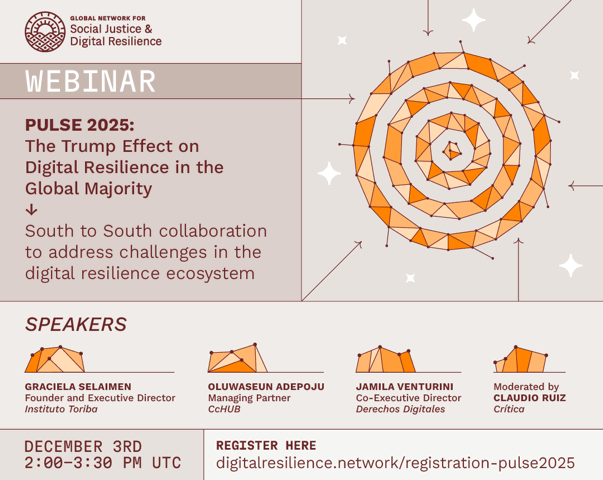 GLOBAL NETWORK FOR
Social Justice &
Digital Resilience

WEBINAR

PULSE 2025:
The Trump Effect on Digital Resilience in the Global Majority
↓
South to South collaboration to address challenges in the digital resilience ecosystem

SPEAKERS

GRACIELA SELAIMEN
Founder and Executive Director
Instituto Toriba

OLUWASEUN ADEPOJU
Managing Partner
CcHUB

JAMILA VENTURINI
Co-Executive Director
Derechos Digitales

Moderated by
CLAUDIO RUIZ
Crítica

DECEMBER 3RD
2:00–3:30 PM UTC

REGISTER HERE
digitalresilience.network/registration-pulse2025